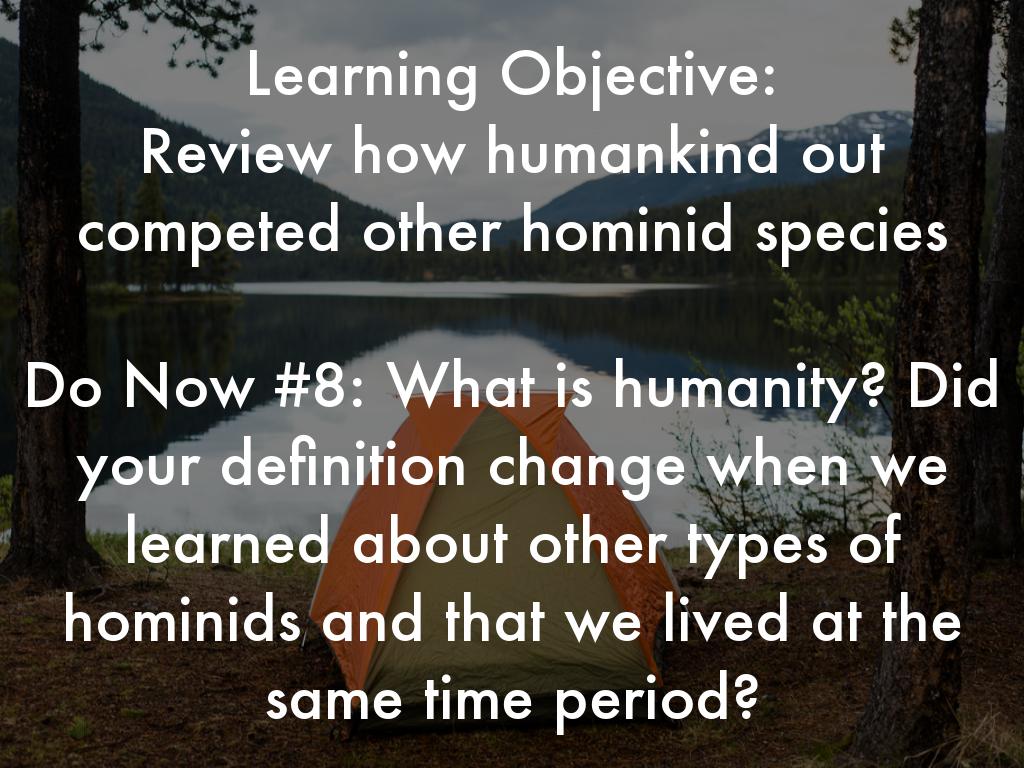 Learning Objective:
Review how humankind out competed other hominid species

Do Now #8: What is humanity? Did your definition change when we learned about other types of hominids and that we lived at the same time period?